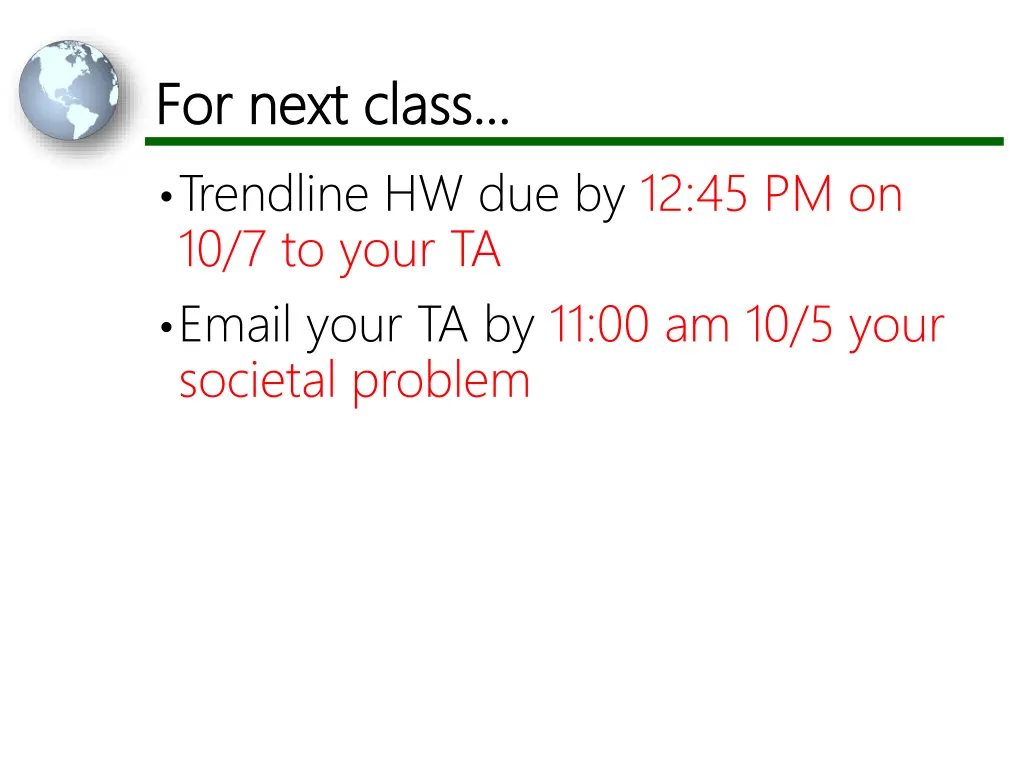 For next class…

• Trendline HW due by 12:45 PM on 10/7 to your TA

• Email your TA by 11:00 am 10/5 your societal problem